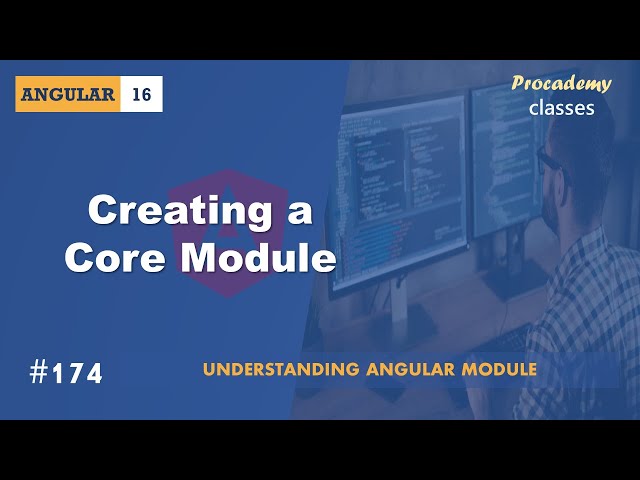 ANGULAR 16

Procademy
classes

Creating a
Core Module

#174

UNDERSTANDING ANGULAR MODULE